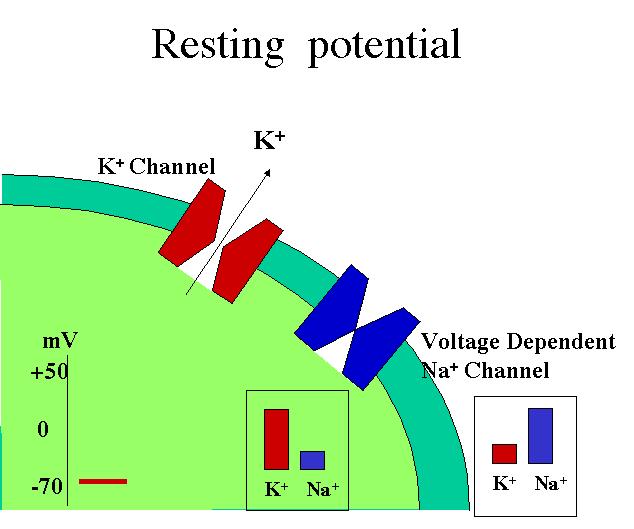 Resting potential

$K^+$

$K^+$ Channel

Voltage Dependent $Na^+$ Channel

mV
+50
0
-70

$K^+$ $Na^+$

$K^+$ $Na^+$